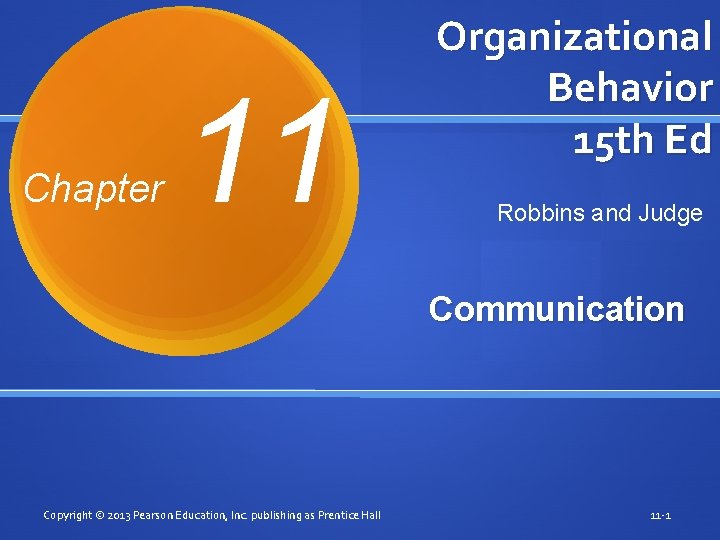 Chapter 11

Organizational Behavior 15th Ed

Robbins and Judge

Communication

Copyright © 2013 Pearson Education, Inc. publishing as Prentice Hall

11-1